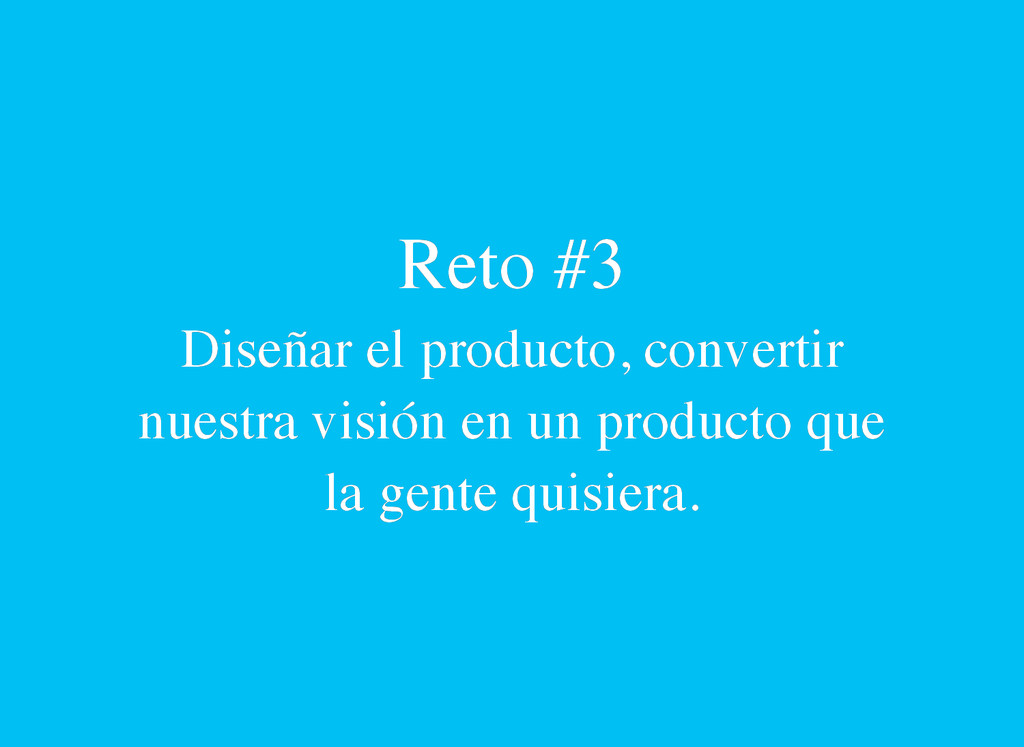 Reto #3

Diseñar el producto, convertir nuestra visión en un producto que la gente quisiera.